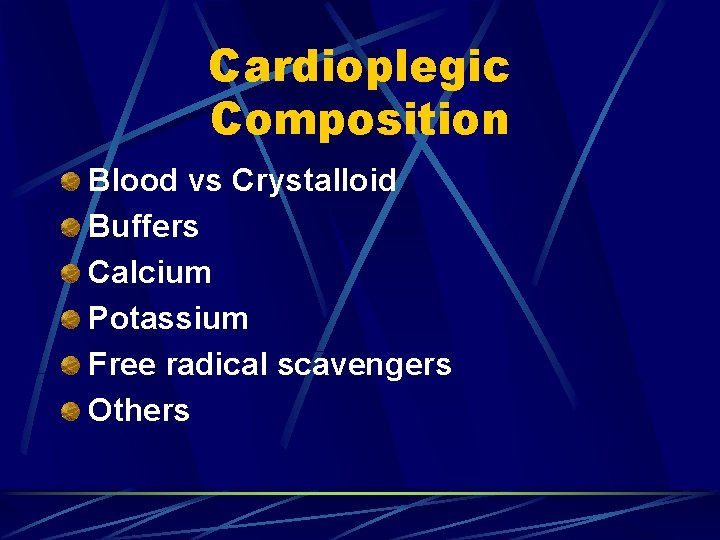 Cardioplegic Composition

Blood vs Crystalloid
Buffers
Calcium
Potassium
Free radical scavengers
Others